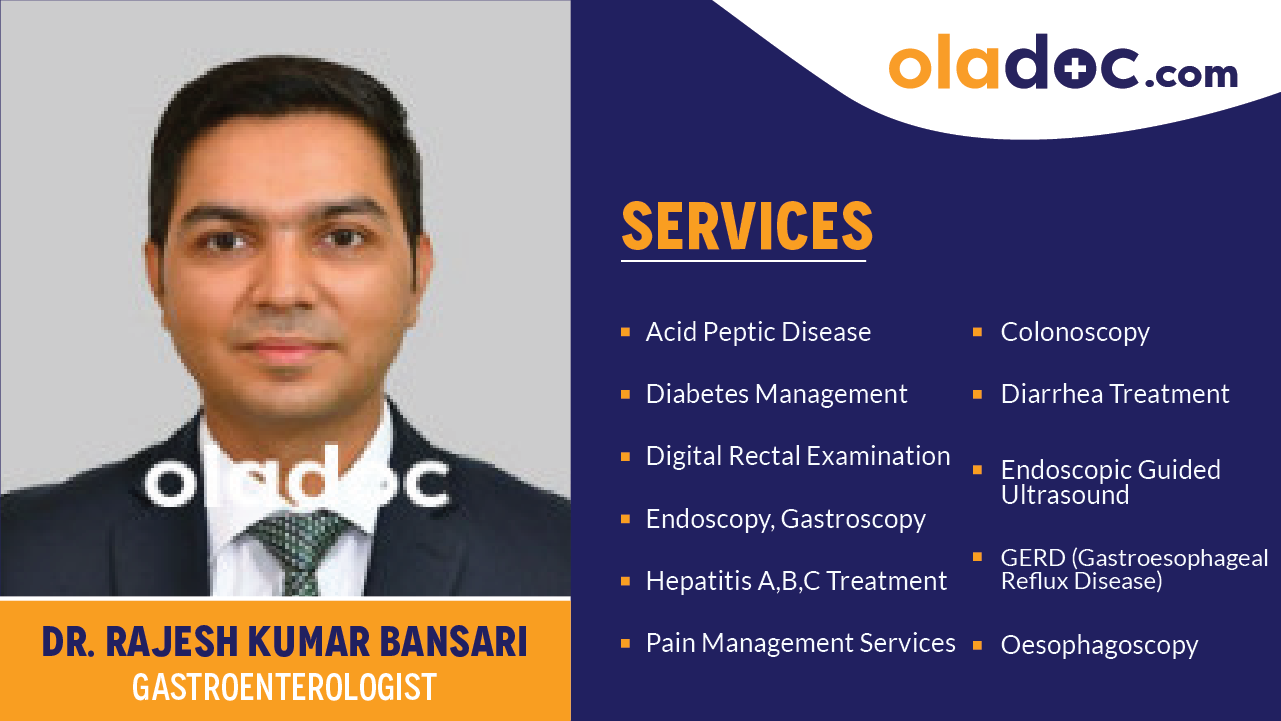 oladoc.com

SERVICES

- Acid Peptic Disease
- Diabetes Management
- Digital Rectal Examination
- Endoscopy, Gastroscopy
- Hepatitis A,B,C Treatment
- Pain Management Services

- Colonoscopy
- Diarrhea Treatment
- Endoscopic Guided Ultrasound
- GERD (Gastroesophageal Reflux Disease)
- Oesophagoscopy

oladoc

DR. RAJESH KUMAR BANSARI
GASTROENTEROLOGIST